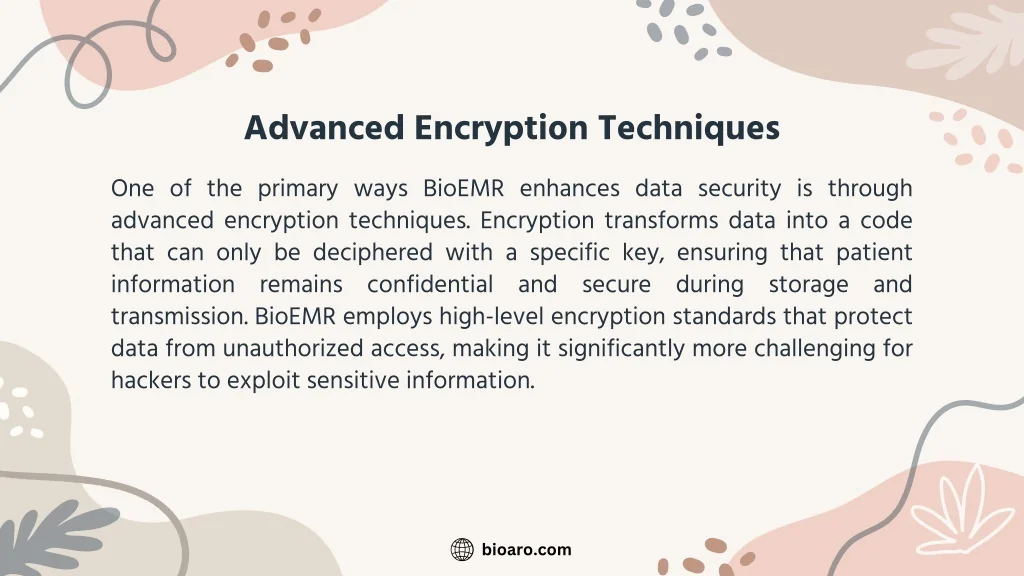 Advanced Encryption Techniques

One of the primary ways BioEMR enhances data security is through advanced encryption techniques. Encryption transforms data into a code that can only be deciphered with a specific key, ensuring that patient information remains confidential and secure during storage and transmission. BioEMR employs high-level encryption standards that protect data from unauthorized access, making it significantly more challenging for hackers to exploit sensitive information.

bioaro.com